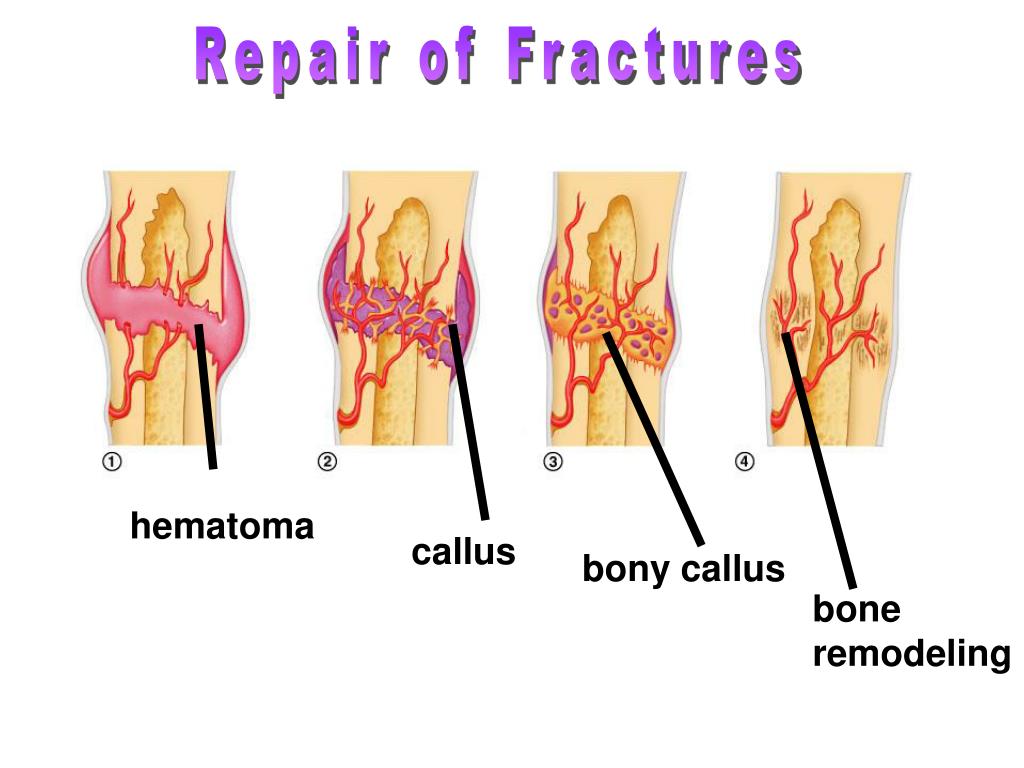 Repair of Fractures

①

②

③

④

hematoma

callus

bony callus

bone remodeling